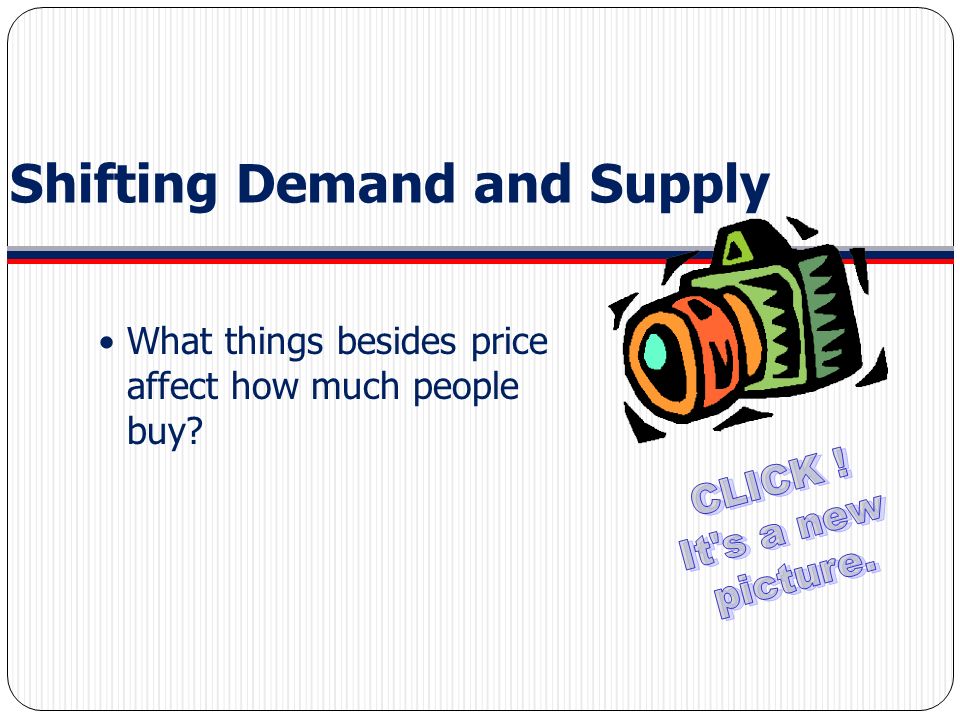 Shifting Demand and Supply

• What things besides price affect how much people buy?

CLICK !
It's a new picture.